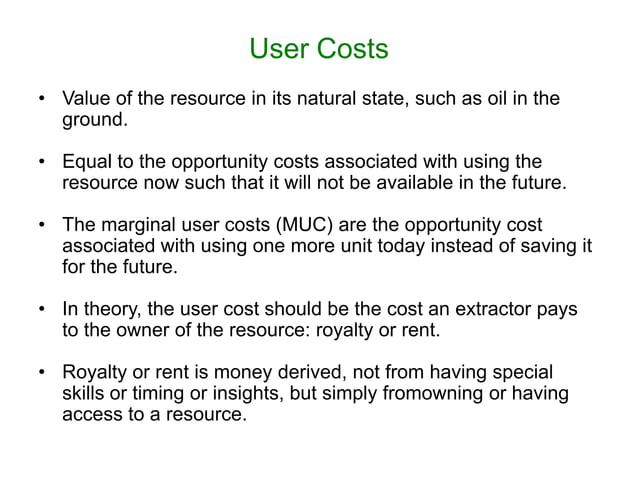 User Costs

• Value of the resource in its natural state, such as oil in the ground.

• Equal to the opportunity costs associated with using the resource now such that it will not be available in the future.

• The marginal user costs (MUC) are the opportunity cost associated with using one more unit today instead of saving it for the future.

• In theory, the user cost should be the cost an extractor pays to the owner of the resource: royalty or rent.

• Royalty or rent is money derived, not from having special skills or timing or insights, but simply fromowning or having access to a resource.